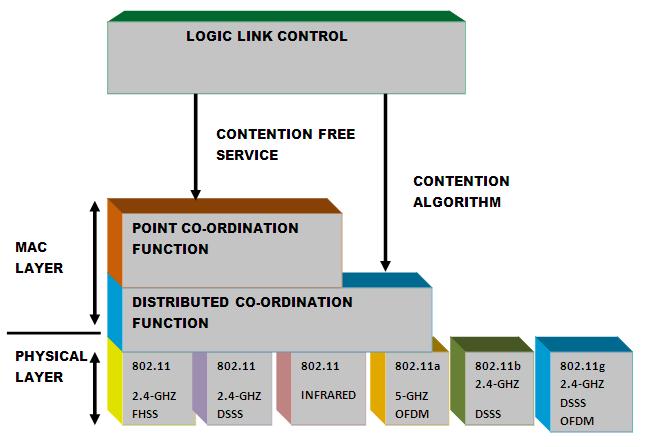 LOGIC LINK CONTROL

CONTENTION FREE SERVICE

CONTENTION ALGORITHM

MAC LAYER

POINT CO-ORDINATION FUNCTION

DISTRIBUTED CO-ORDINATION FUNCTION

PHYSICAL LAYER

802.11 2.4-GHZ FHSS

802.11 2.4-GHZ DSSS

802.11 INFRARED

802.11a 5-GHZ OFDM

802.11b 2.4-GHZ DSSS

802.11g 2.4-GHZ DSSS OFDM